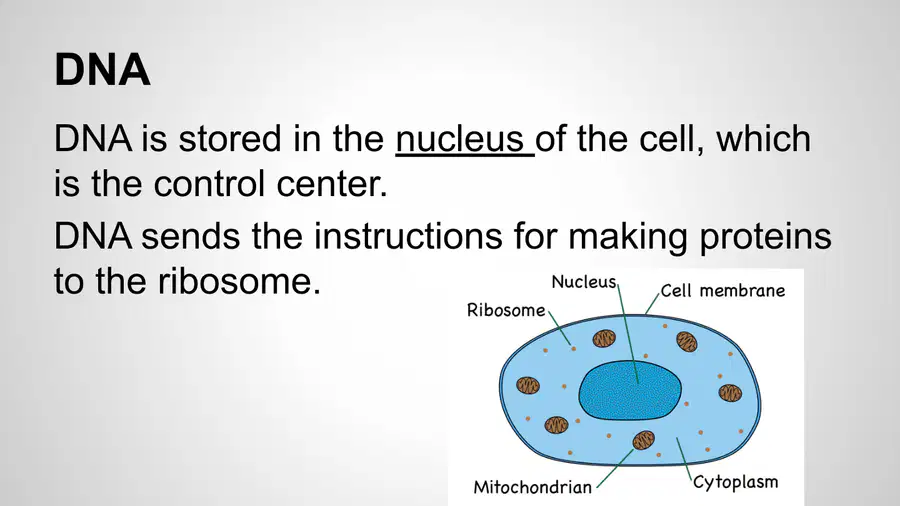 DNA

DNA is stored in the nucleus of the cell, which is the control center.

DNA sends the instructions for making proteins to the ribosome.

Nucleus
Cell membrane
Ribosome
Mitochondrian
Cytoplasm